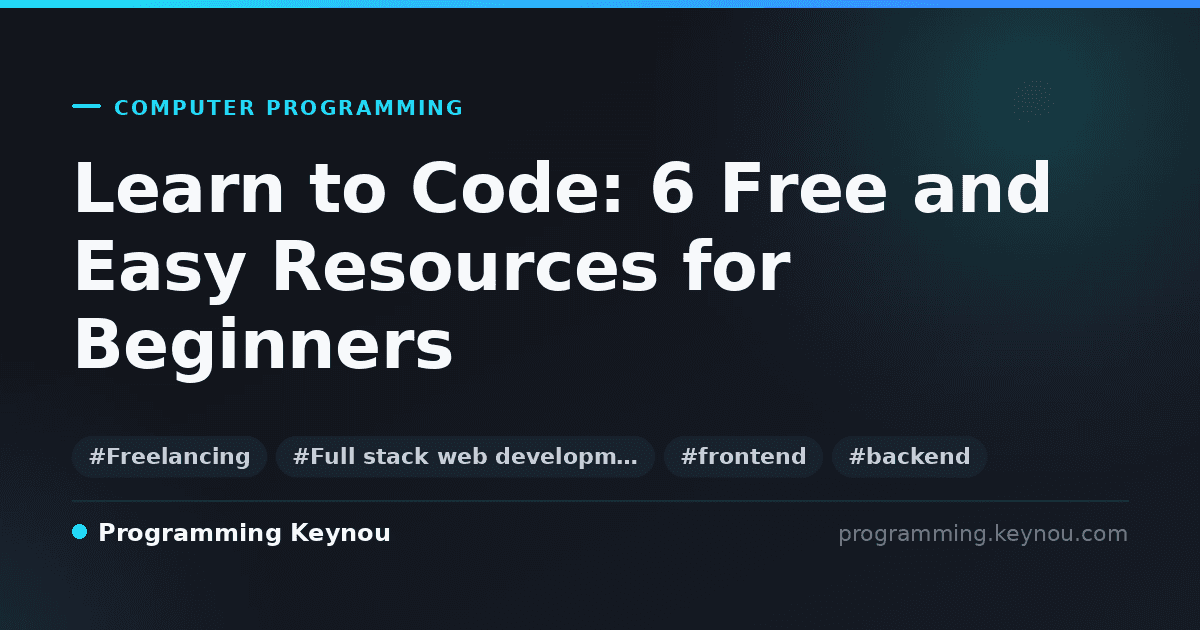 COMPUTER PROGRAMMING

Learn to Code: 6 Free and Easy Resources for Beginners

#Freelancing #Full stack web developm… #frontend #backend

Programming Keynou

programming.keynou.com